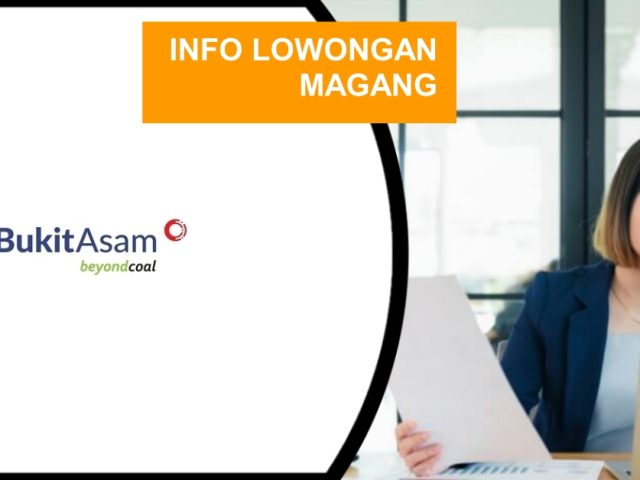 INFO LOWONGAN MAGANG

BukitAsam
beyondcoal